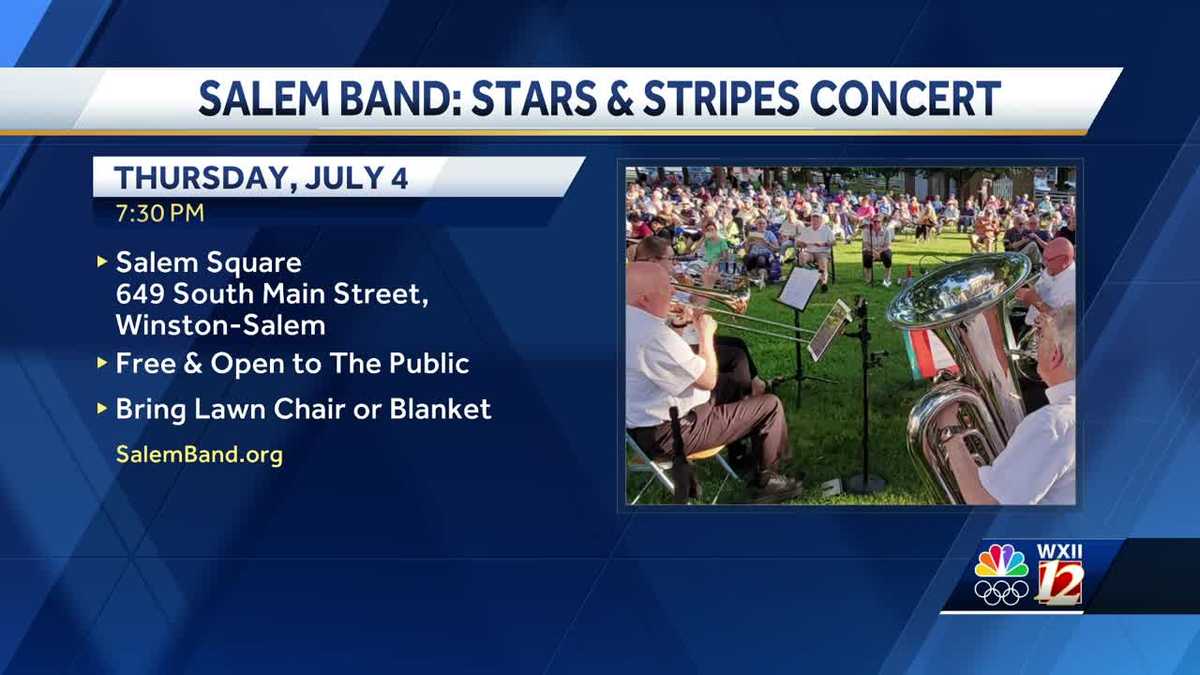 SALEM BAND: STARS & STRIPES CONCERT

THURSDAY, JULY 4
7:30 PM

▸ Salem Square
649 South Main Street,
Winston-Salem

▸ Free & Open to The Public

▸ Bring Lawn Chair or Blanket

SalemBand.org

WXII 12